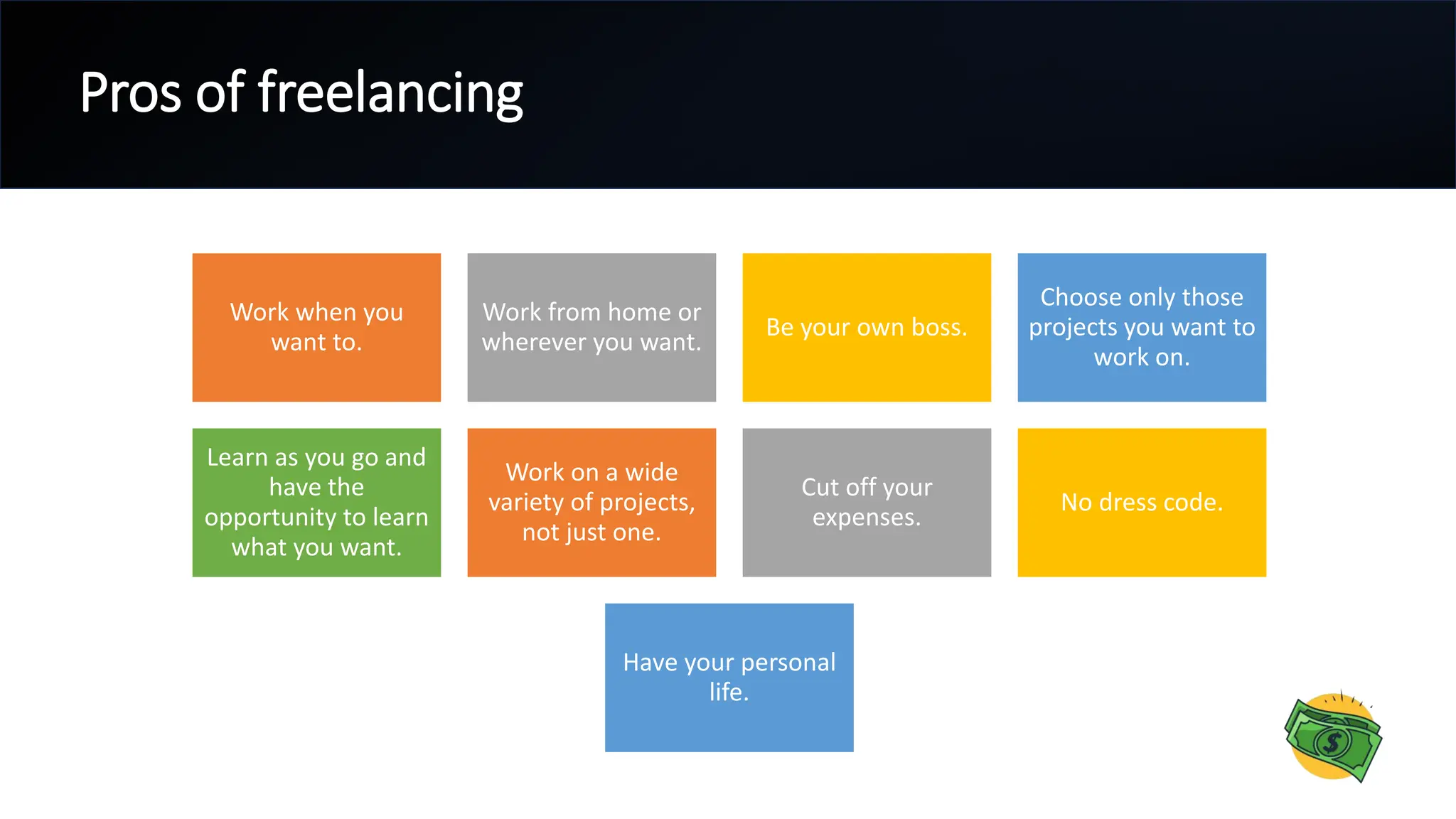 Pros of freelancing

Work when you want to.

Work from home or wherever you want.

Be your own boss.

Choose only those projects you want to work on.

Learn as you go and have the opportunity to learn what you want.

Work on a wide variety of projects, not just one.

Cut off your expenses.

No dress code.

Have your personal life.

$